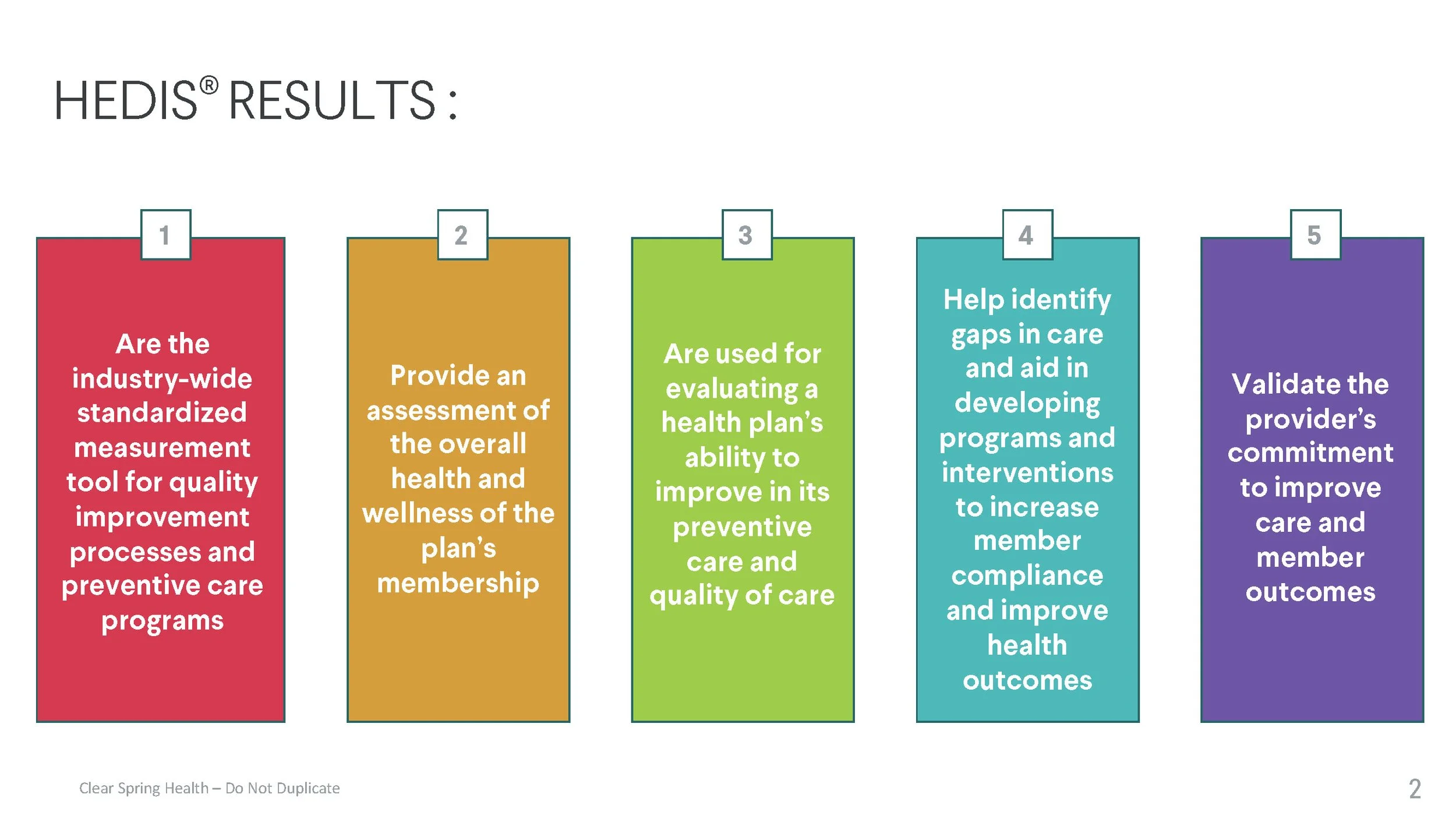 HEDIS® RESULTS :

1

Are the industry-wide standardized measurement tool for quality improvement processes and preventive care programs

2

Provide an assessment of the overall health and wellness of the plan's membership

3

Are used for evaluating a health plan's ability to improve in its preventive care and quality of care

4

Help identify gaps in care and aid in developing programs and interventions to increase member compliance and improve health outcomes

5

Validate the provider's commitment to improve care and member outcomes

Clear Spring Health – Do Not Duplicate

2